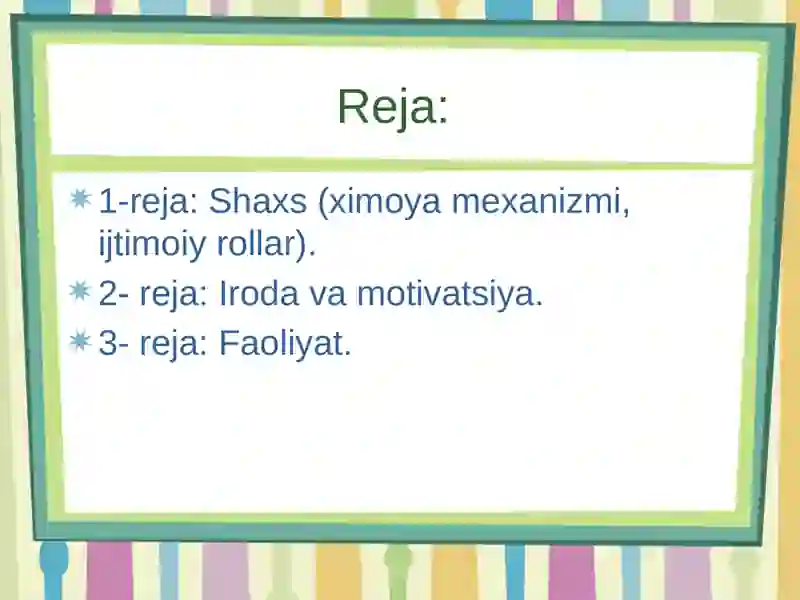 Reja:

1-reja: Shaxs (ximoya mexanizmi, ijtimoiy rollar).

2- reja: Iroda va motivatsiya.

3- reja: Faoliyat.